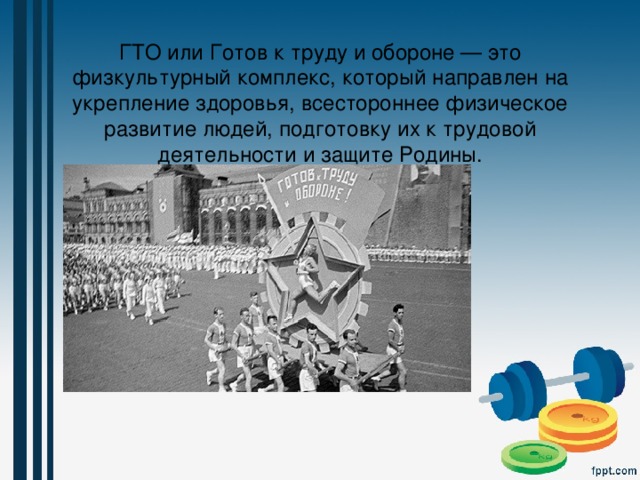 ГТО или Готов к труду и обороне — это физкультурный комплекс, который направлен на укрепление здоровья, всестороннее физическое развитие людей, подготовку их к трудовой деятельности и защите Родины.

ГОТОВ к ТРУДУ и ОБОРОНЕ!

kg

kg

fppt.com